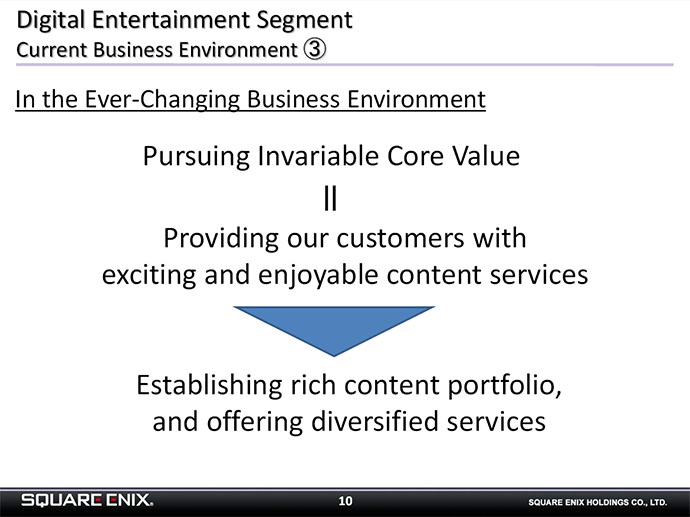 Digital Entertainment Segment
Current Business Environment ③

In the Ever-Changing Business Environment

Pursuing Invariable Core Value

||

Providing our customers with exciting and enjoyable content services

Establishing rich content portfolio, and offering diversified services

SQUARE ENIX.

10

SQUARE ENIX HOLDINGS CO., LTD.